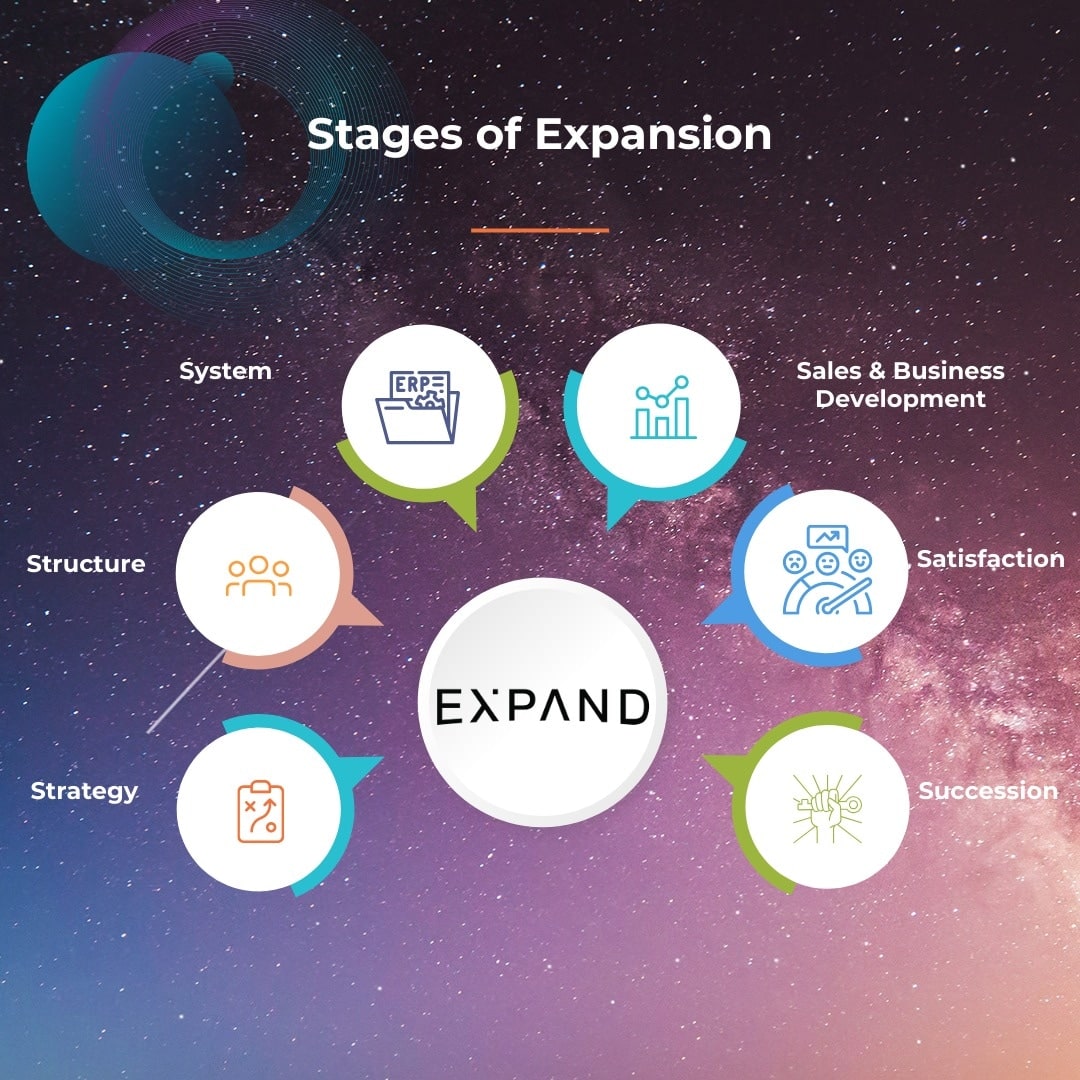 Stages of Expansion

System

ERP

Sales & Business Development

Structure

Satisfaction

EXPAND

Strategy

Succession